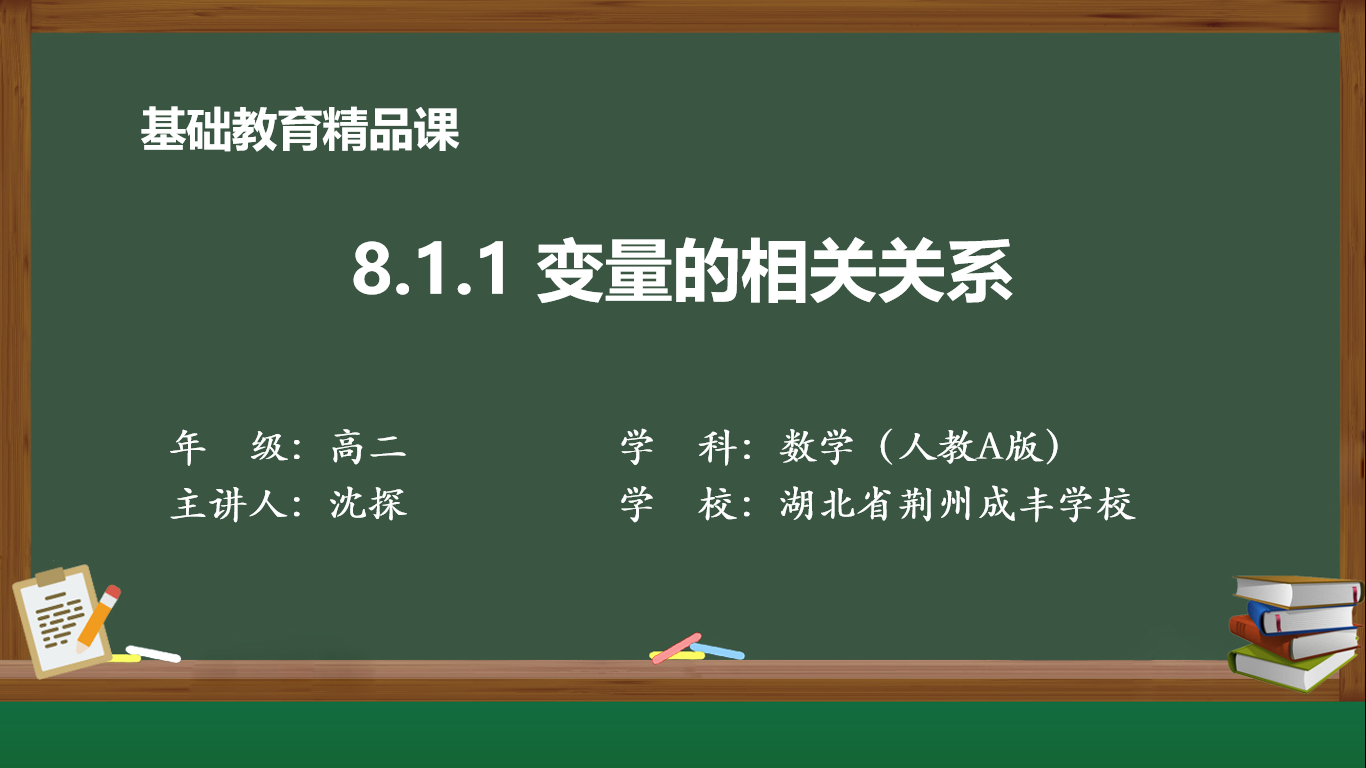 基础教育精品课

8.1.1 变量的相关关系

年　级：高二

主讲人：沈探

学　科：数学（人教A版）

学　校：湖北省荆州成丰学校